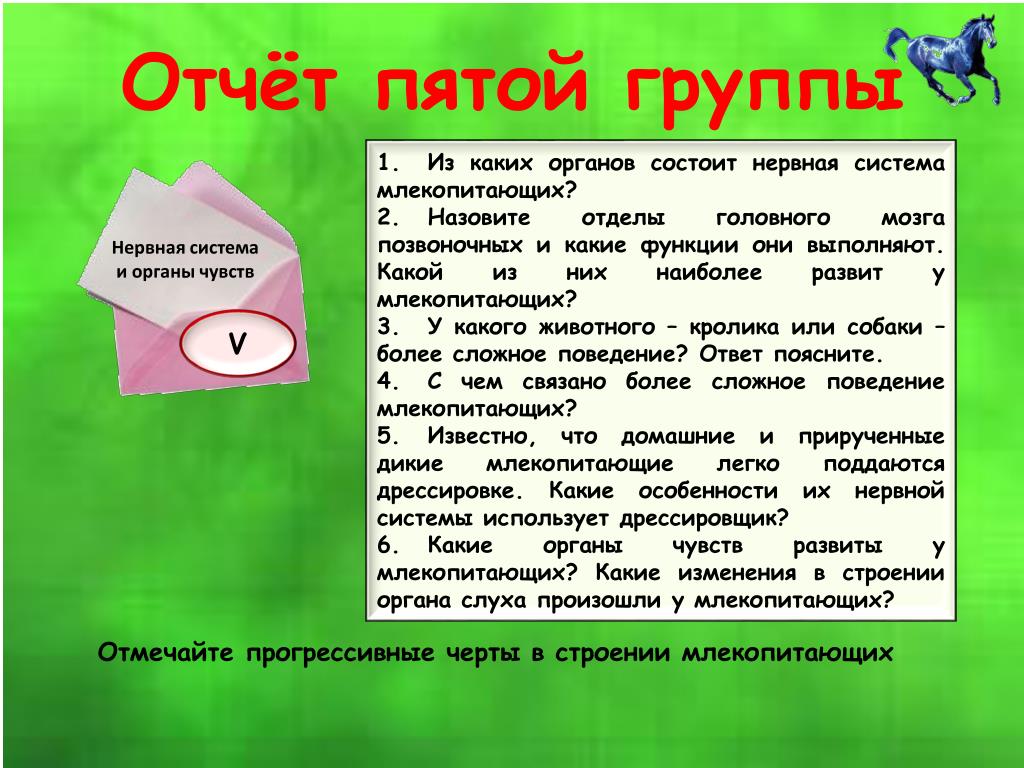 Отчёт пятой группы

Нервная система и органы чувств

V

1. Из каких органов состоит нервная система млекопитающих?
2. Назовите отделы головного мозга позвоночных и какие функции они выполняют. Какой из них наиболее развит у млекопитающих?
3. У какого животного – кролика или собаки – более сложное поведение? Ответ поясните.
4. С чем связано более сложное поведение млекопитающих?
5. Известно, что домашние и прирученные дикие млекопитающие легко поддаются дрессировке. Какие особенности их нервной системы использует дрессировщик?
6. Какие органы чувств развиты у млекопитающих? Какие изменения в строении органа слуха произошли у млекопитающих?

Отмечайте прогрессивные черты в строении млекопитающих